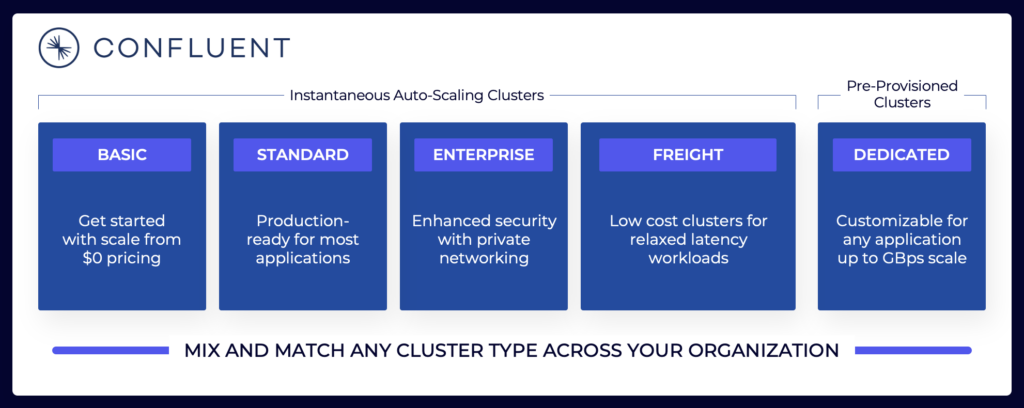 CONFLUENT

Instantaneous Auto-Scaling Clusters

Pre-Provisioned Clusters

BASIC

Get started with scale from $0 pricing

STANDARD

Production-ready for most applications

ENTERPRISE

Enhanced security with private networking

FREIGHT

Low cost clusters for relaxed latency workloads

DEDICATED

Customizable for any application up to GBps scale

MIX AND MATCH ANY CLUSTER TYPE ACROSS YOUR ORGANIZATION